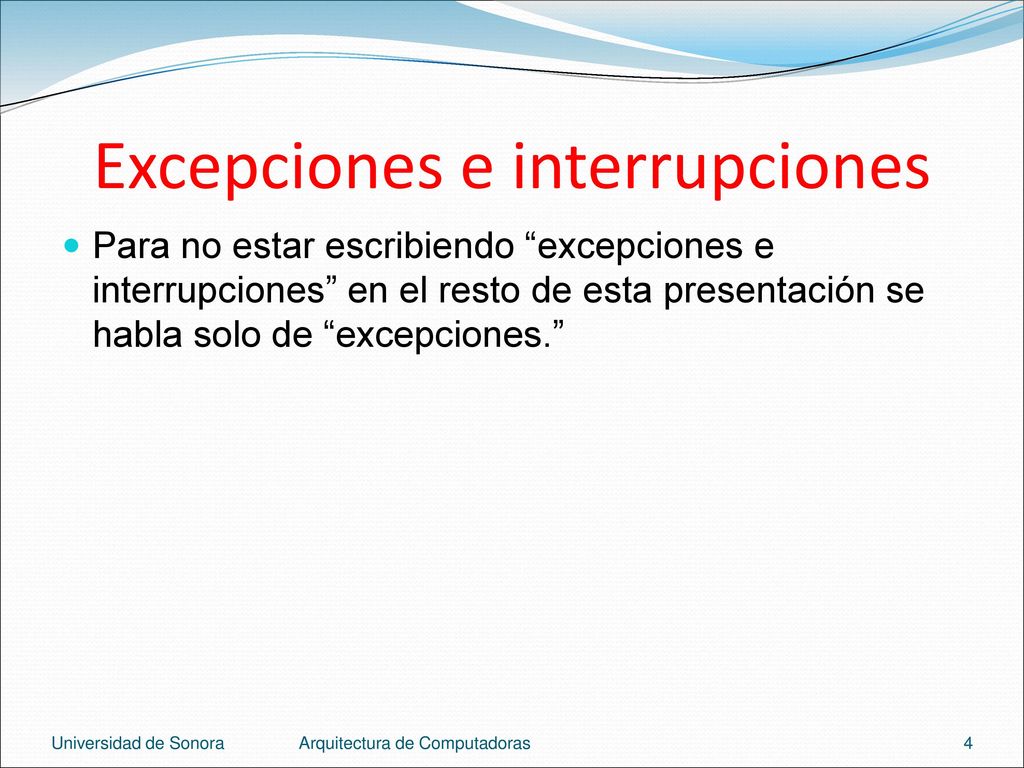 Excepciones e interrupciones

Para no estar escribiendo “excepciones e interrupciones” en el resto de esta presentación se habla solo de “excepciones.”

Universidad de Sonora

Arquitectura de Computadoras

4